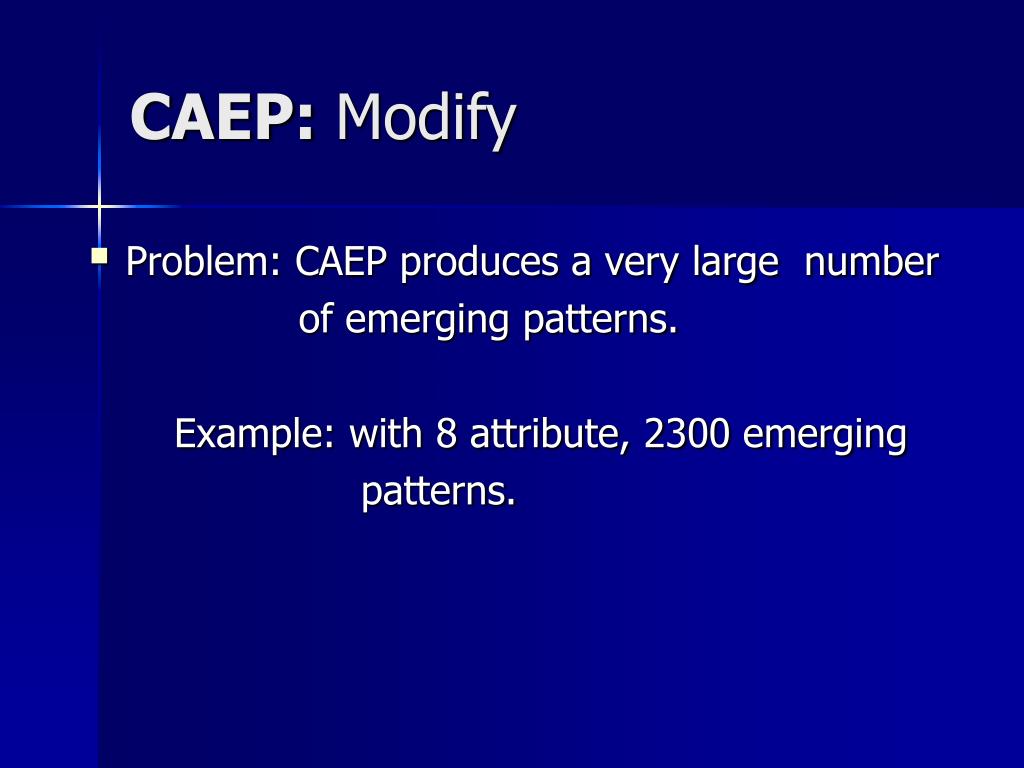 CAEP: Modify

Problem: CAEP produces a very large number of emerging patterns.

Example: with 8 attribute, 2300 emerging patterns.